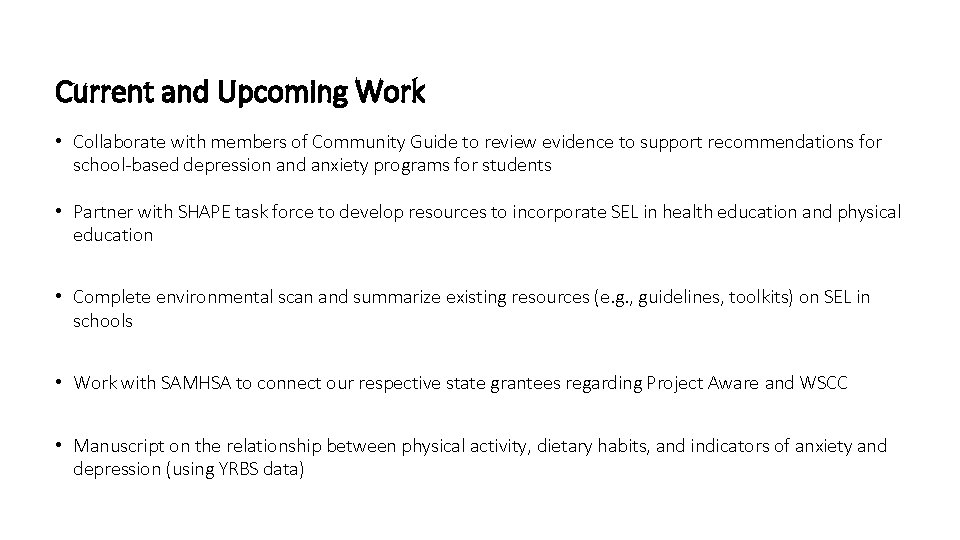 Current and Upcoming Work

• Collaborate with members of Community Guide to review evidence to support recommendations for school-based depression and anxiety programs for students

• Partner with SHAPE task force to develop resources to incorporate SEL in health education and physical education

• Complete environmental scan and summarize existing resources (e.g., guidelines, toolkits) on SEL in schools

• Work with SAMHSA to connect our respective state grantees regarding Project Aware and WSCC

• Manuscript on the relationship between physical activity, dietary habits, and indicators of anxiety and depression (using YRBS data)